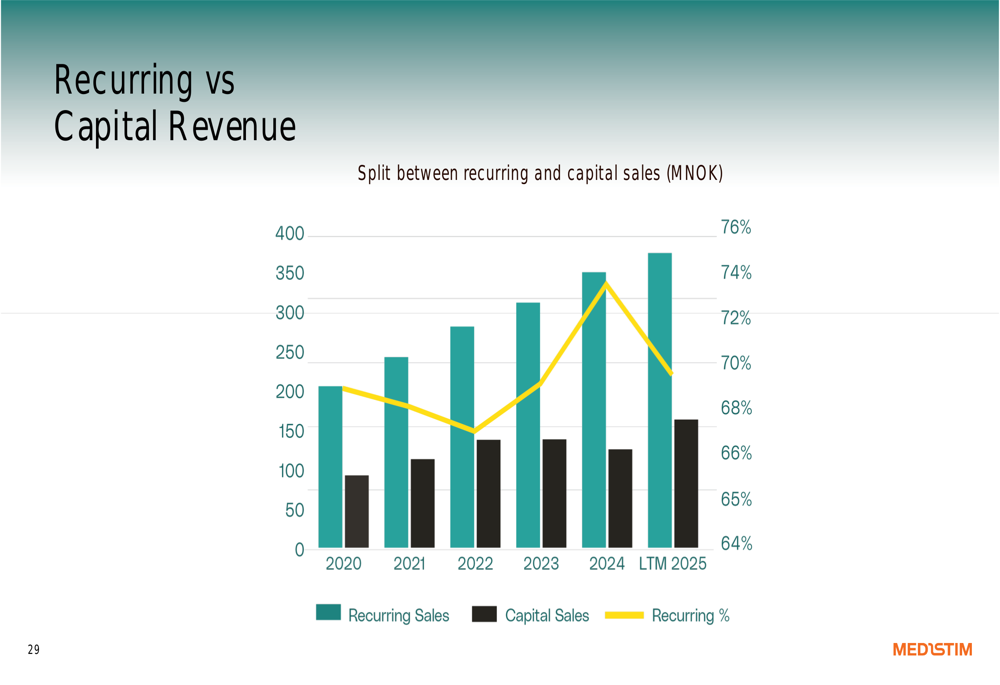 Recurring vs
Capital Revenue

Split between recurring and capital sales (MNOK)

400
350
300
250
200
150
100
50
0

76%
74%
72%
70%
68%
66%
65%
64%

2020 2021 2022 2023 2024 LTM 2025

Recurring Sales Capital Sales Recurring %

29

MEDISTIM